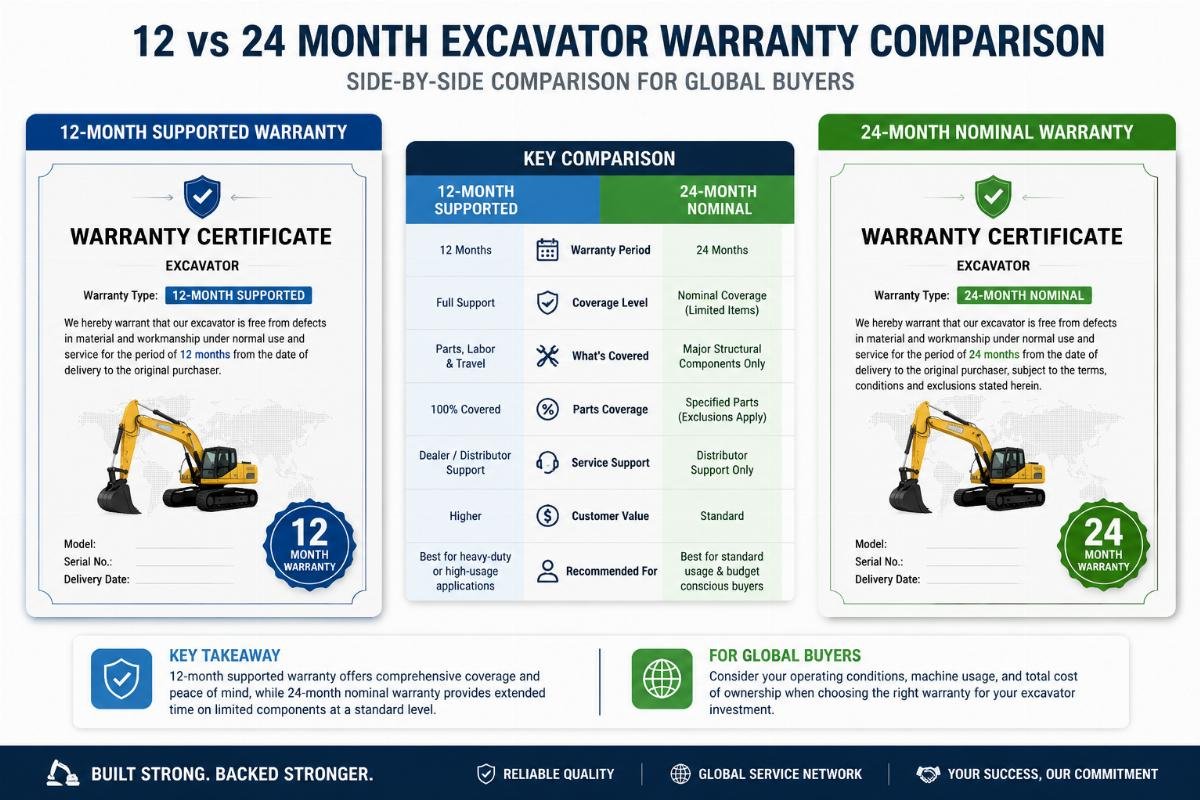 12 vs 24 MONTH EXCAVATOR WARRANTY COMPARISON

SIDE-BY-SIDE COMPARISON FOR GLOBAL BUYERS

12-MONTH SUPPORTED WARRANTY

WARRANTY CERTIFICATE

EXCAVATOR

Warranty Type: 12-MONTH SUPPORTED

We hereby warrant that our excavator is free from defects in material and workmanship under normal use and service for the period of 12 months from the date of delivery to the original purchaser.

Model:
Serial No.:
Delivery Date:

12 MONTH WARRANTY

KEY COMPARISON

| 12-MONTH SUPPORTED | | 24-MONTH NOMINAL |
|---|---|---|
| 12 Months | Warranty Period | 24 Months |
| Full Support | Coverage Level | Nominal Coverage (Limited Items) |
| Parts, Labor & Travel | What's Covered | Major Structural Components Only |
| 100% Covered | Parts Coverage | Specified Parts (Exclusions Apply) |
| Dealer / Distributor Support | Service Support | Distributor Support Only |
| Higher | Customer Value | Standard |
| Best for heavy-duty or high-usage applications | Recommended For | Best for standard usage & budget conscious buyers |

24-MONTH NOMINAL WARRANTY

WARRANTY CERTIFICATE

EXCAVATOR

Warranty Type: 24-MONTH NOMINAL

We hereby warrant that our excavator is free from defects in material and workmanship under normal use and service for the period of 24 months from the date of delivery to the original purchaser, subject to the terms, conditions and exclusions stated herein.

Model:
Serial No.:
Delivery Date:

24 MONTH WARRANTY

KEY TAKEAWAY
12-month supported warranty offers comprehensive coverage and peace of mind, while 24-month nominal warranty provides extended time on limited components at a standard level.

FOR GLOBAL BUYERS
Consider your operating conditions, machine usage, and total cost of ownership when choosing the right warranty for your excavator investment.

BUILT STRONG. BACKED STRONGER.
RELIABLE QUALITY
GLOBAL SERVICE NETWORK
YOUR SUCCESS, OUR COMMITMENT